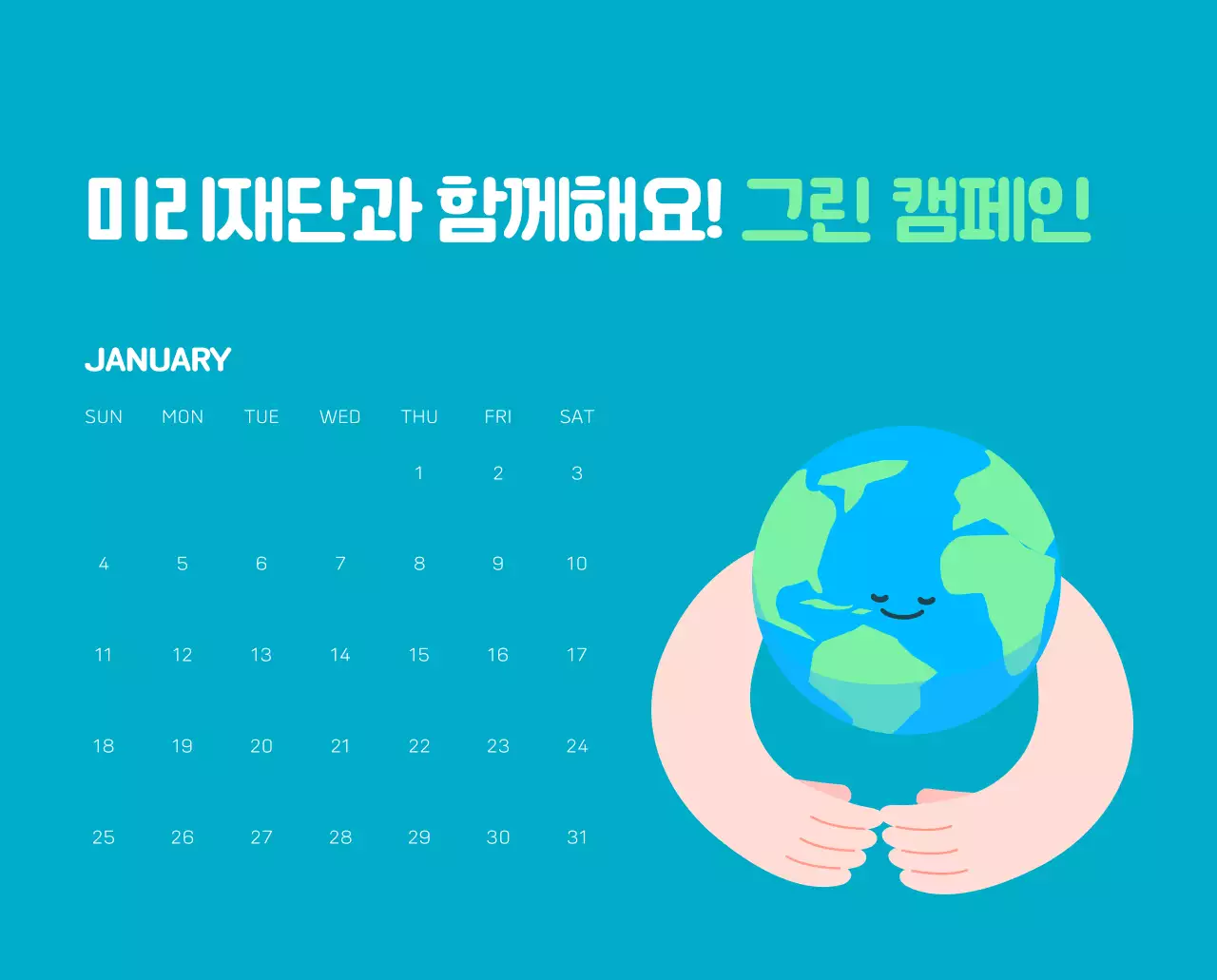 미리재단과 함께해요! 그린 캠페인

JANUARY

| SUN | MON | TUE | WED | THU | FRI | SAT |
|---|---|---|---|---|---|---|
| | | | | 1 | 2 | 3 |
| 4 | 5 | 6 | 7 | 8 | 9 | 10 |
| 11 | 12 | 13 | 14 | 15 | 16 | 17 |
| 18 | 19 | 20 | 21 | 22 | 23 | 24 |
| 25 | 26 | 27 | 28 | 29 | 30 | 31 |